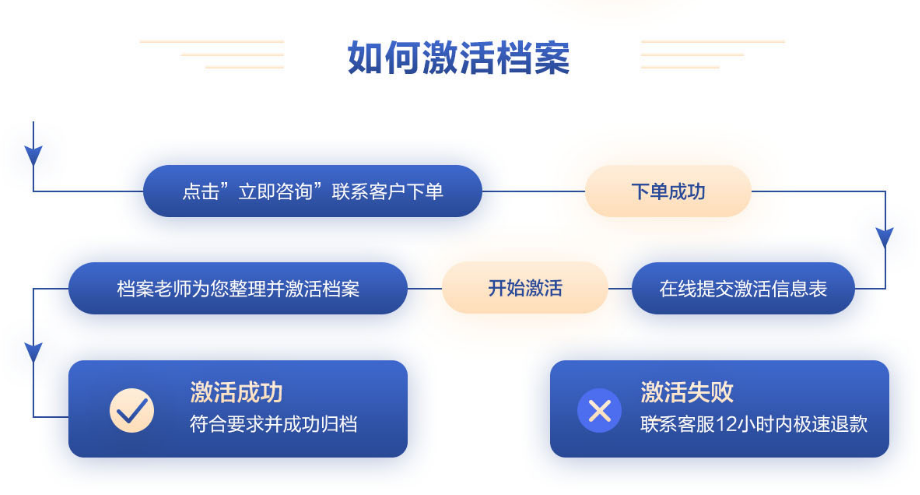 如何激活档案

点击”立即咨询”联系客户下单

下单成功

在线提交激活信息表

开始激活

档案老师为您整理并激活档案

激活成功
符合要求并成功归档

激活失败
联系客服12小时内极速退款